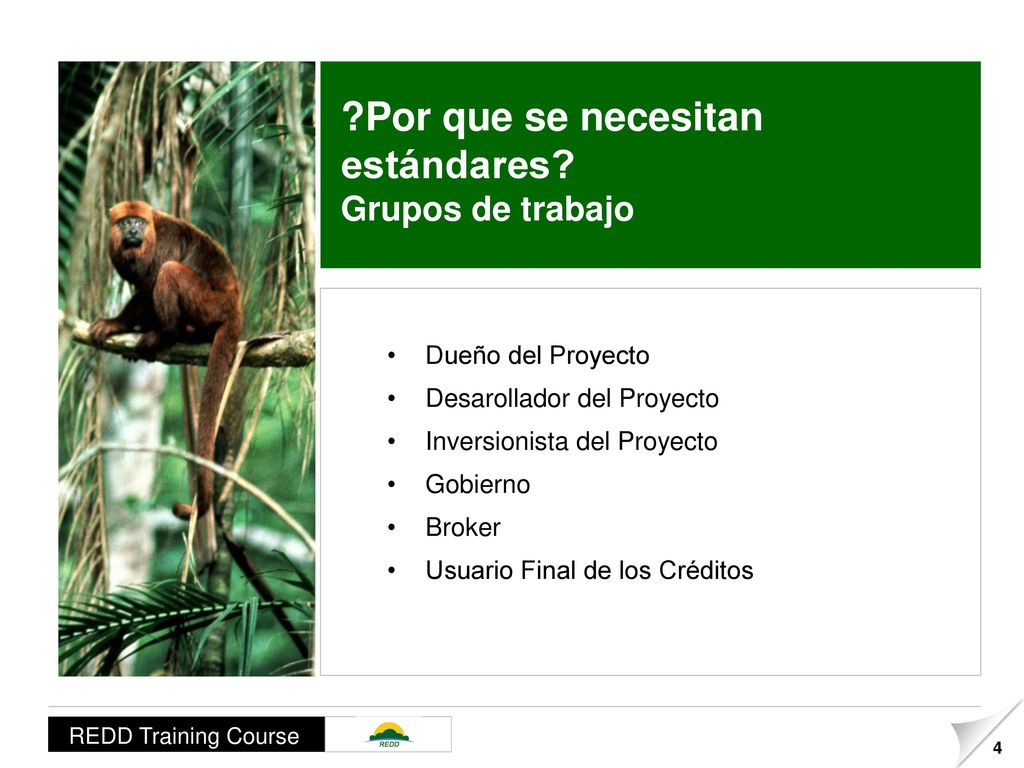 ?Por que se necesitan estándares?
Grupos de trabajo

• Dueño del Proyecto
• Desarollador del Proyecto
• Inversionista del Proyecto
• Gobierno
• Broker
• Usuario Final de los Créditos

REDD Training Course
REDD
4